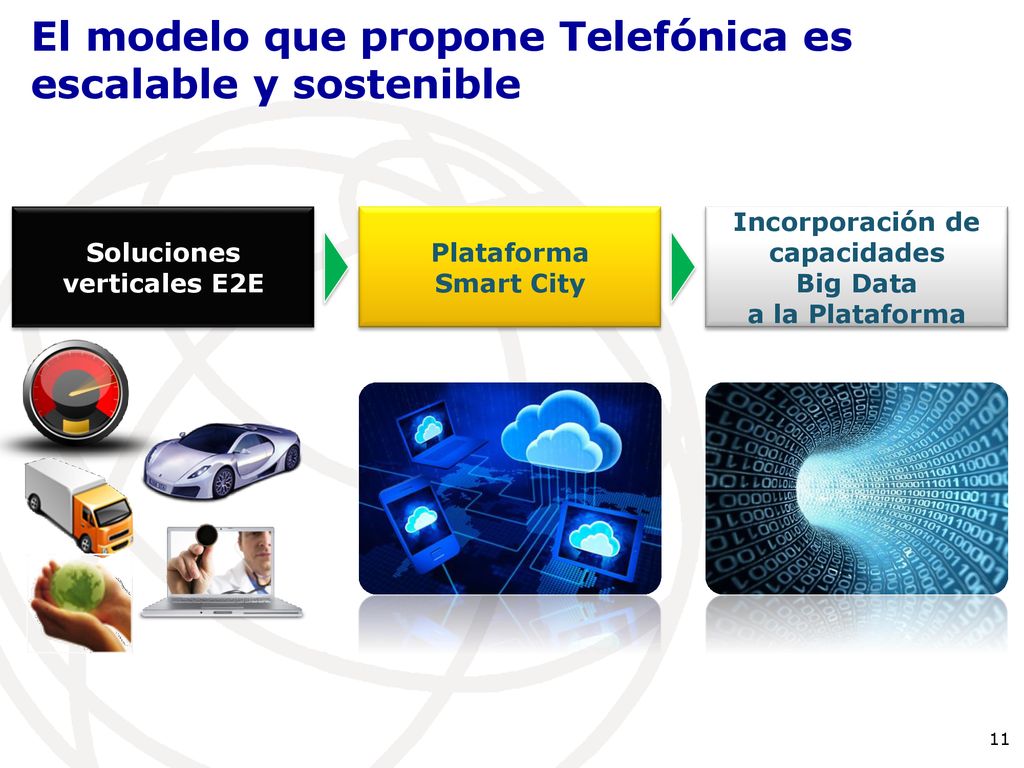 El modelo que propone Telefónica es escalable y sostenible

Soluciones verticales E2E

Plataforma Smart City

Incorporación de capacidades Big Data a la Plataforma

11